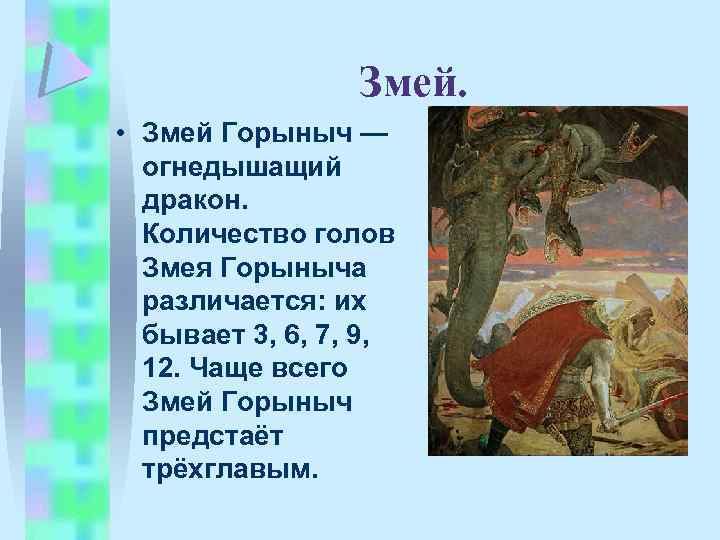 Змей.

• Змей Горыныч — огнедышащий дракон. Количество голов Змея Горыныча различается: их бывает 3, 6, 7, 9, 12. Чаще всего Змей Горыныч предстаёт трёхглавым.